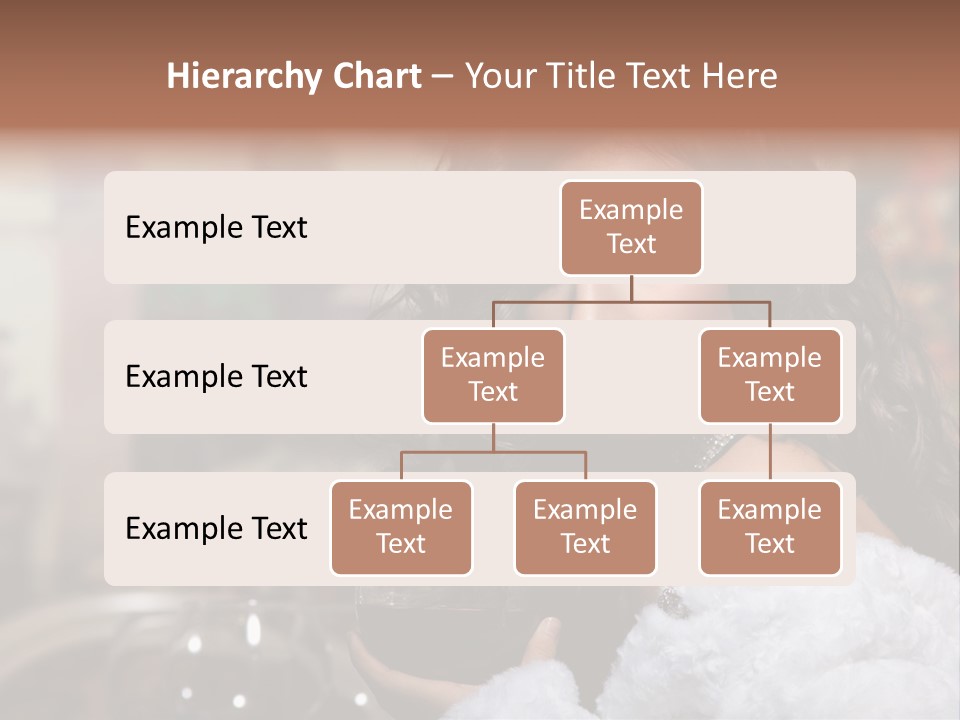 Hierarchy Chart – Your Title Text Here

Example Text

Example Text

Example Text

Example Text

Example Text

Example Text

Example Text

Example Text

Example Text